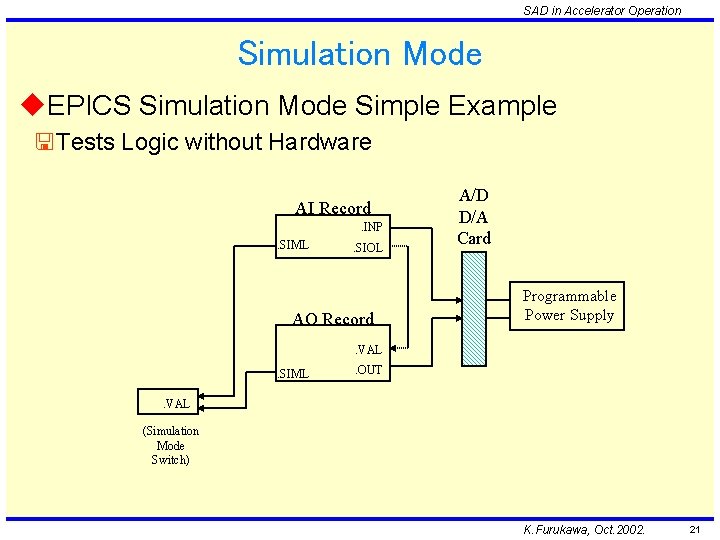 SAD in Accelerator Operation

Simulation Mode

EPICS Simulation Mode Simple Example

Tests Logic without Hardware

AI Record
.INP
.SIML
.SIOL

A/D
D/A
Card

Programmable
Power Supply

AO Record
.VAL
.SIML
.OUT

.VAL

(Simulation Mode Switch)

K.Furukawa, Oct.2002.

21